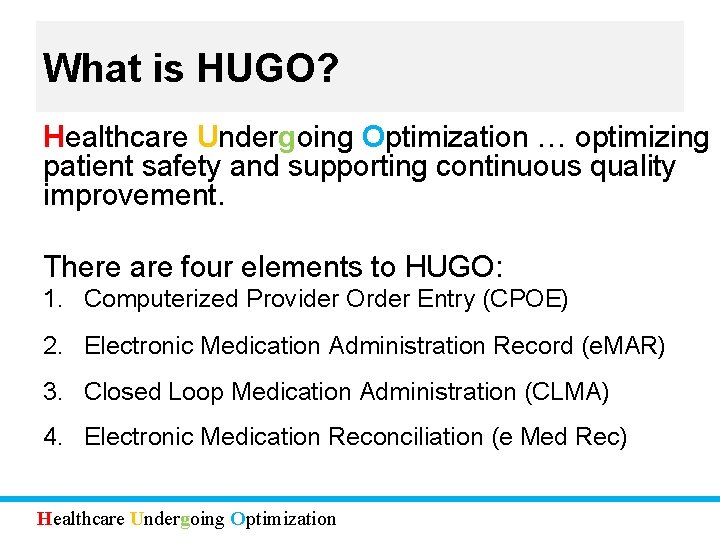 What is HUGO?

Healthcare Undergoing Optimization … optimizing patient safety and supporting continuous quality improvement.

There are four elements to HUGO:

1. Computerized Provider Order Entry (CPOE)
2. Electronic Medication Administration Record (eMAR)
3. Closed Loop Medication Administration (CLMA)
4. Electronic Medication Reconciliation (e Med Rec)

Healthcare Undergoing Optimization